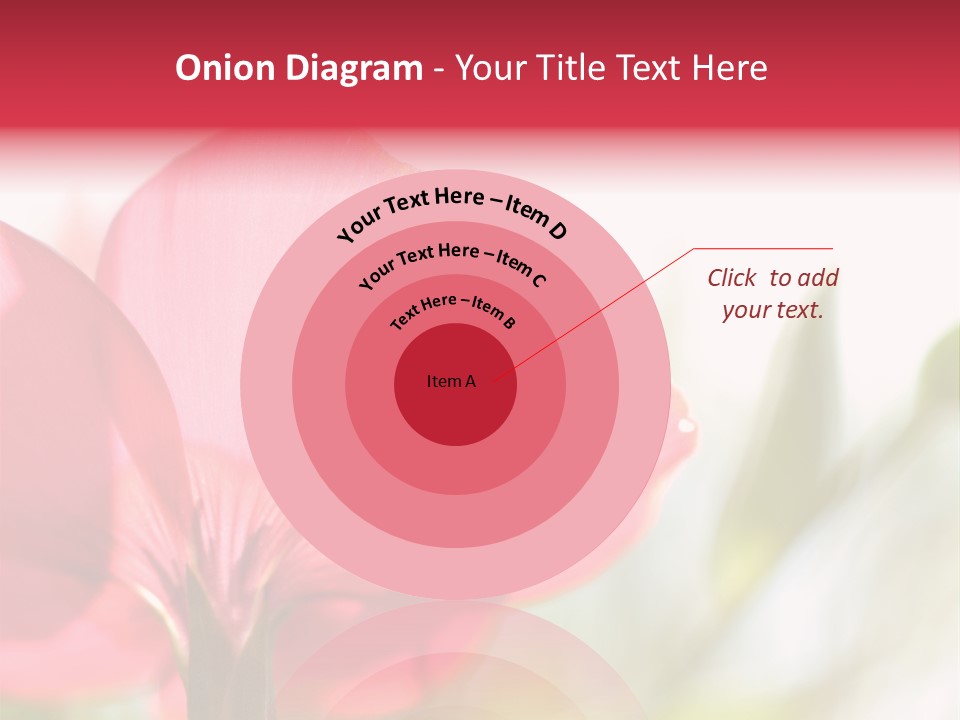 Onion Diagram - Your Title Text Here

Your Text Here – Item D

Your Text Here – Item C

Text Here – Item B

Item A

Click to add your text.